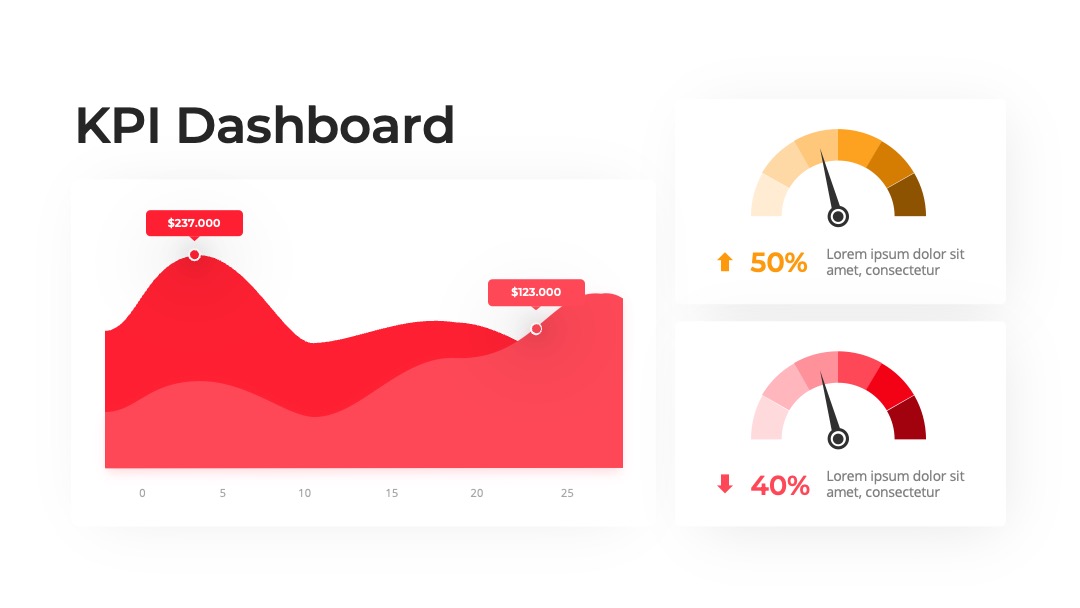 KPI Dashboard

$237.000

$123.000

0 5 10 15 20 25

50% Lorem ipsum dolor sit amet, consectetur

40% Lorem ipsum dolor sit amet, consectetur